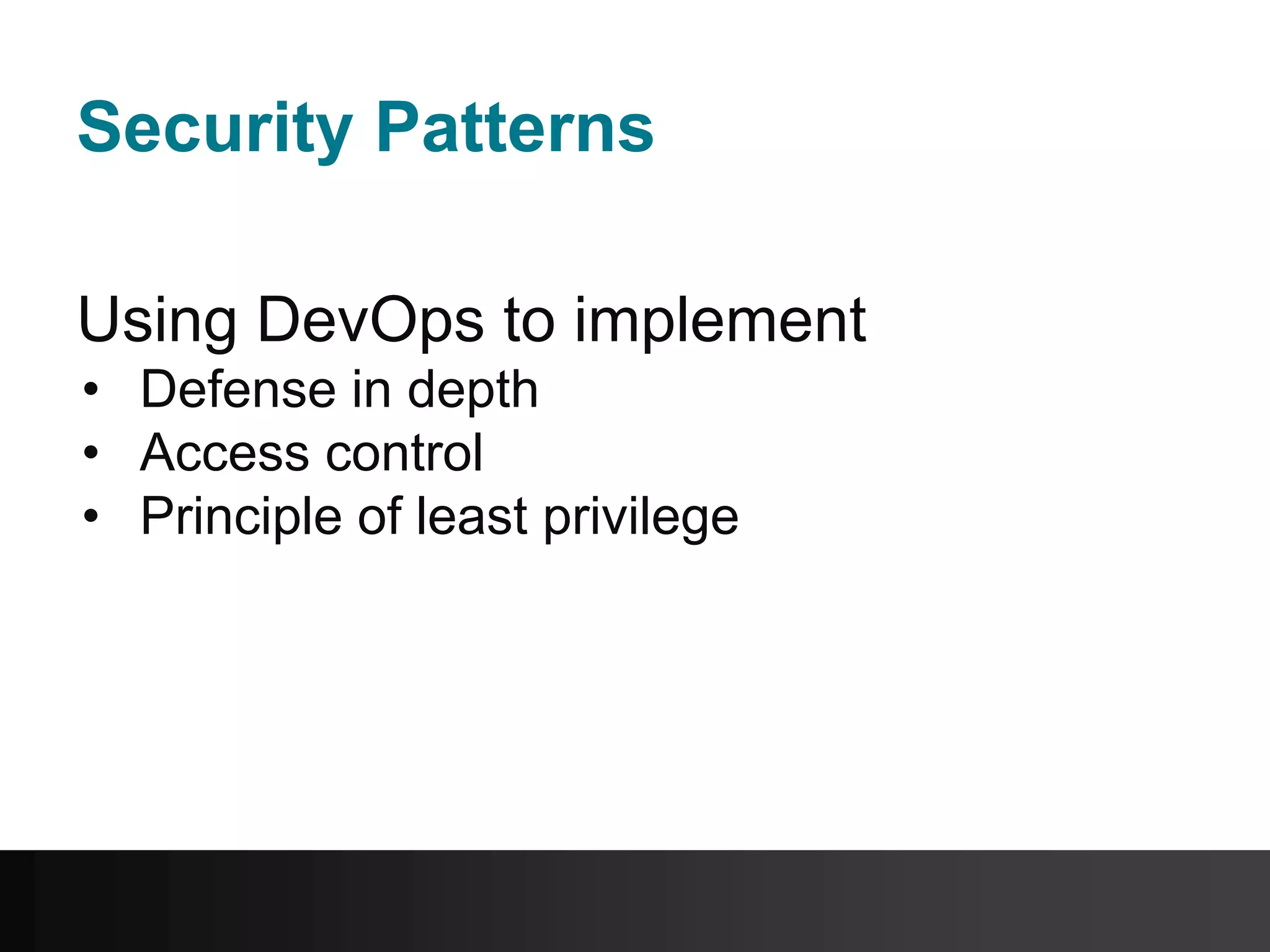 Security Patterns

Using DevOps to implement
• Defense in depth
• Access control
• Principle of least privilege